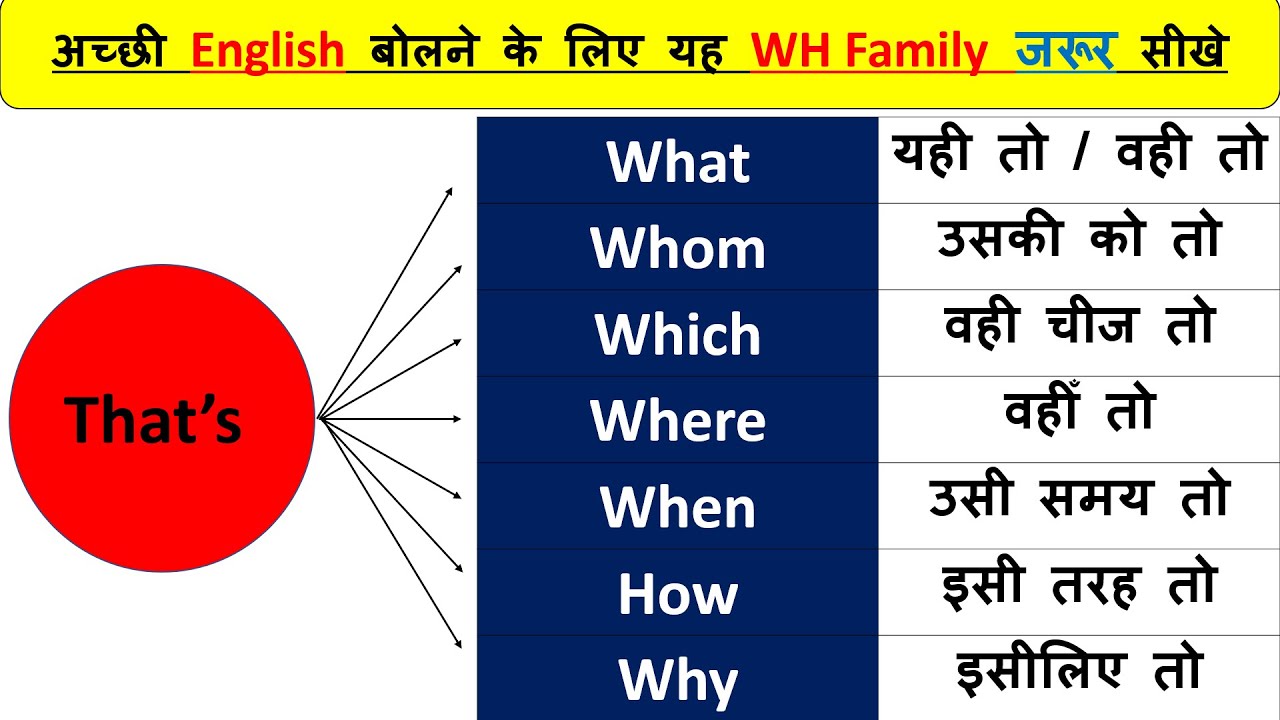 अच्छी English बोलने के लिए यह WH Family जरूर सीखे

That's

| What | यही तो / वही तो |
|---|---|
| Whom | उसकी को तो |
| Which | वही चीज तो |
| Where | वहीँ तो |
| When | उसी समय तो |
| How | इसी तरह तो |
| Why | इसीलिए तो |